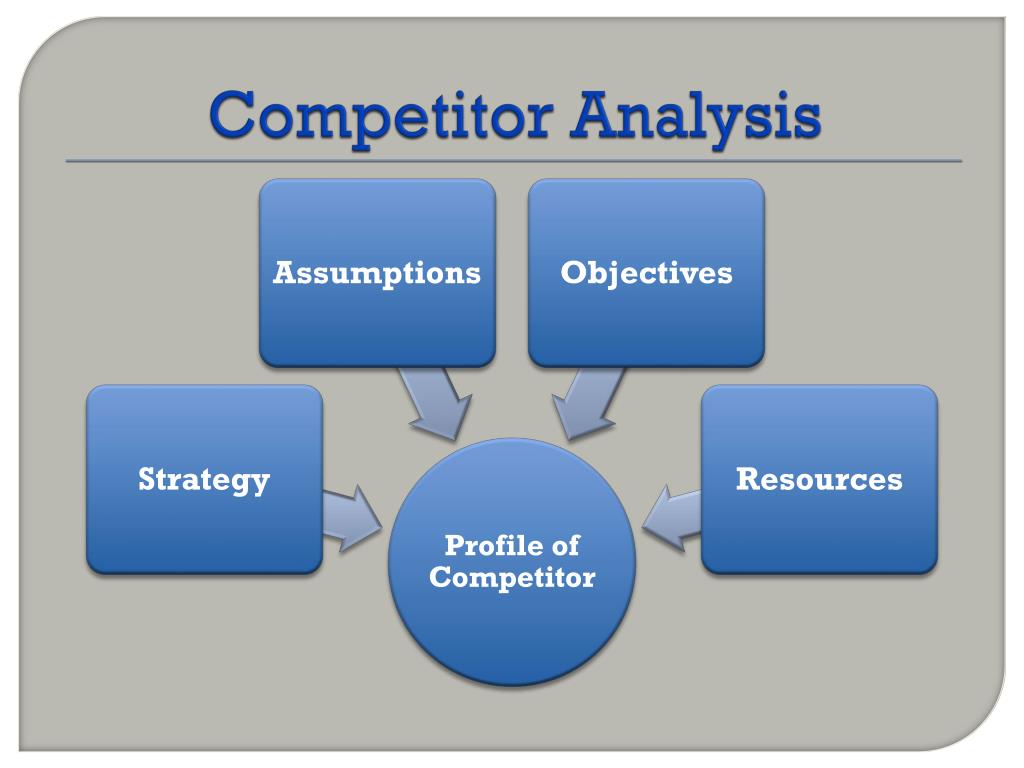 Competitor Analysis

Assumptions

Objectives

Strategy

Resources

Profile of Competitor